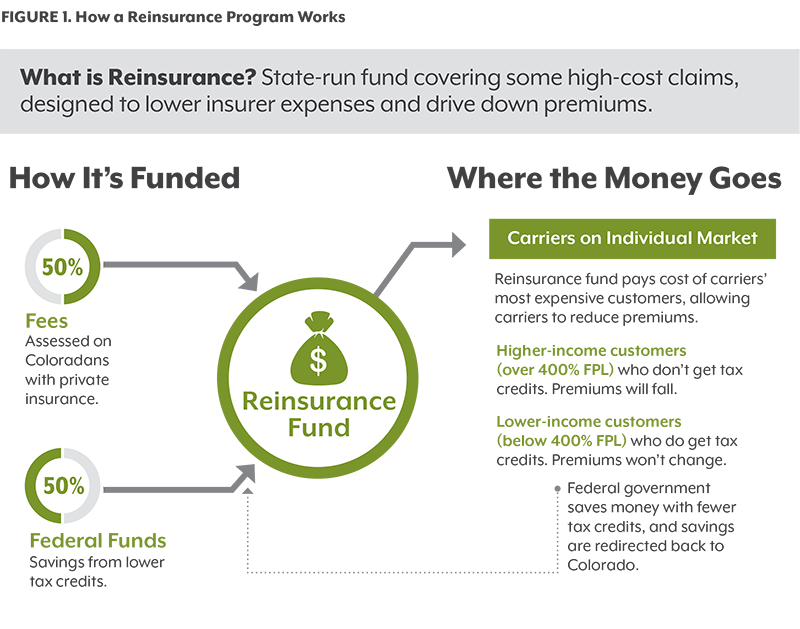 FIGURE 1. How a Reinsurance Program Works

What is Reinsurance? State-run fund covering some high-cost claims, designed to lower insurer expenses and drive down premiums.

How It's Funded

50%

Fees
Assessed on Coloradans with private insurance.

50%

Federal Funds
Savings from lower tax credits.

$

Reinsurance Fund

Where the Money Goes

Carriers on Individual Market

Reinsurance fund pays cost of carriers' most expensive customers, allowing carriers to reduce premiums.

Higher-income customers (over 400% FPL) who don't get tax credits. Premiums will fall.

Lower-income customers (below 400% FPL) who do get tax credits. Premiums won't change.

Federal government saves money with fewer tax credits, and savings are redirected back to Colorado.